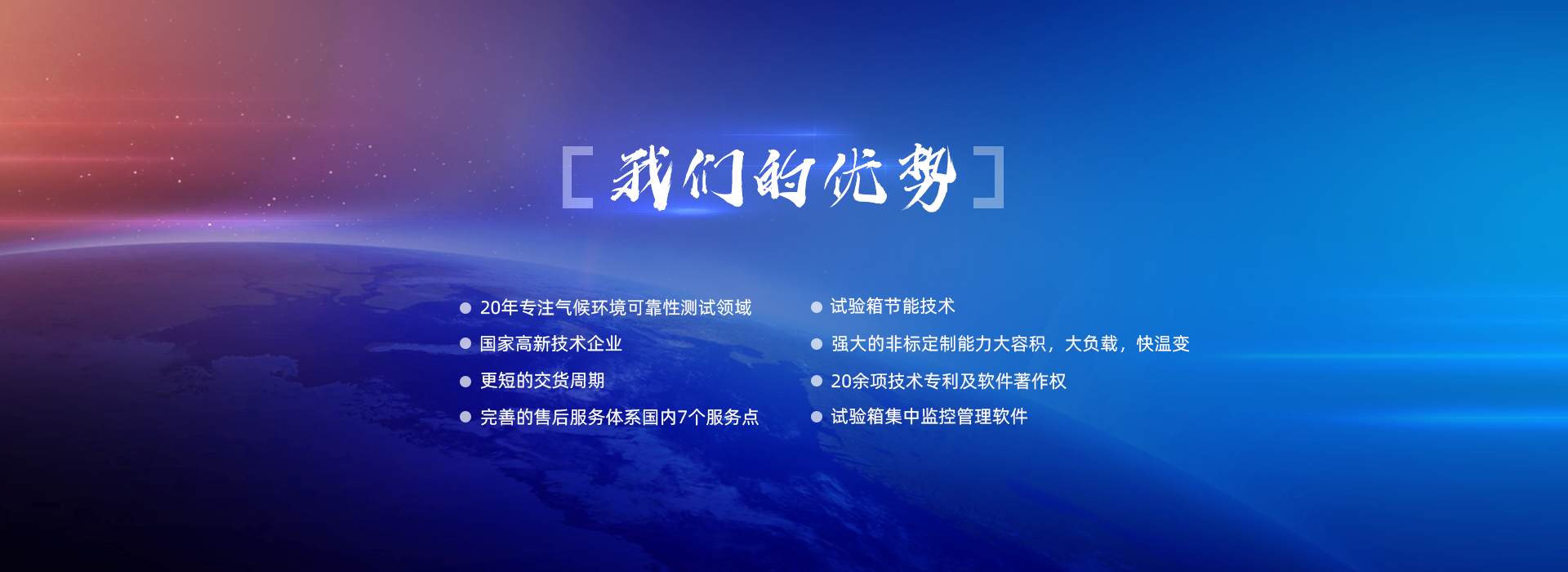 [ 我们的优势 ]

● 20年专注气候环境可靠性测试领域

● 国家高新技术企业

● 更短的交货周期

● 完善的售后服务体系国内7个服务点

● 试验箱节能技术

● 强大的非标定制能力大容积，大负载，快温变

● 20余项技术专利及软件著作权

● 试验箱集中监控管理软件